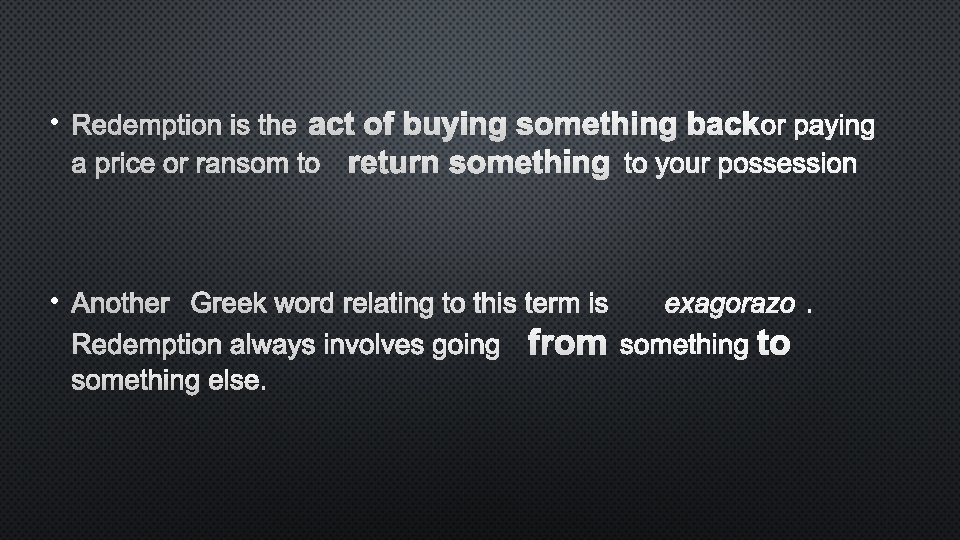 • Redemption is the act of buying something backor paying a price or ransom to return something to your possession

• Another Greek word relating to this term is exagorazo . Redemption always involves going from something to something else.